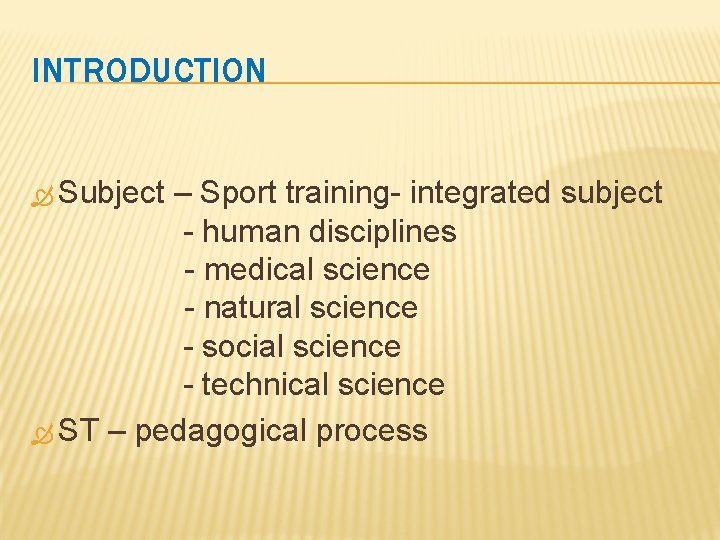 INTRODUCTION

Subject – Sport training- integrated subject
- human disciplines
- medical science
- natural science
- social science
- technical science

ST – pedagogical process